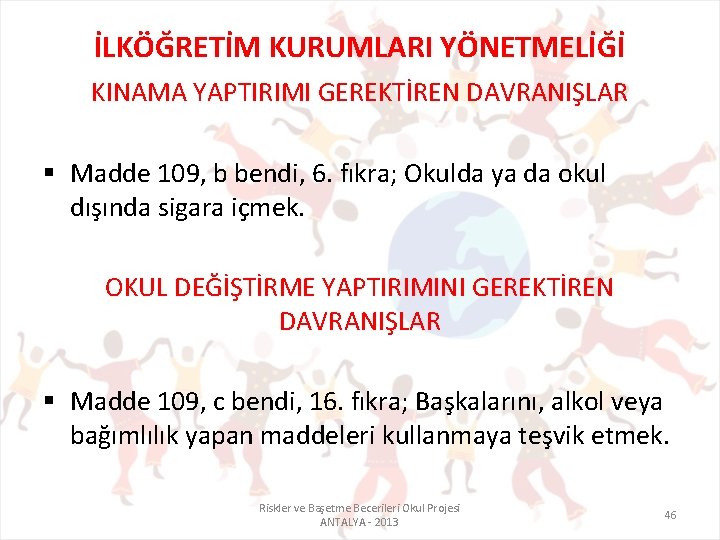 İLKÖĞRETİM KURUMLARI YÖNETMELİĞİ

KINAMA YAPTIRIMI GEREKTİREN DAVRANIŞLAR

▪ Madde 109, b bendi, 6. fıkra; Okulda ya da okul dışında sigara içmek.

OKUL DEĞİŞTİRME YAPTIRIMINI GEREKTİREN DAVRANIŞLAR

▪ Madde 109, c bendi, 16. fıkra; Başkalarını, alkol veya bağımlılık yapan maddeleri kullanmaya teşvik etmek.

Riskler ve Başetme Becerileri Okul Projesi
ANTALYA - 2013

46